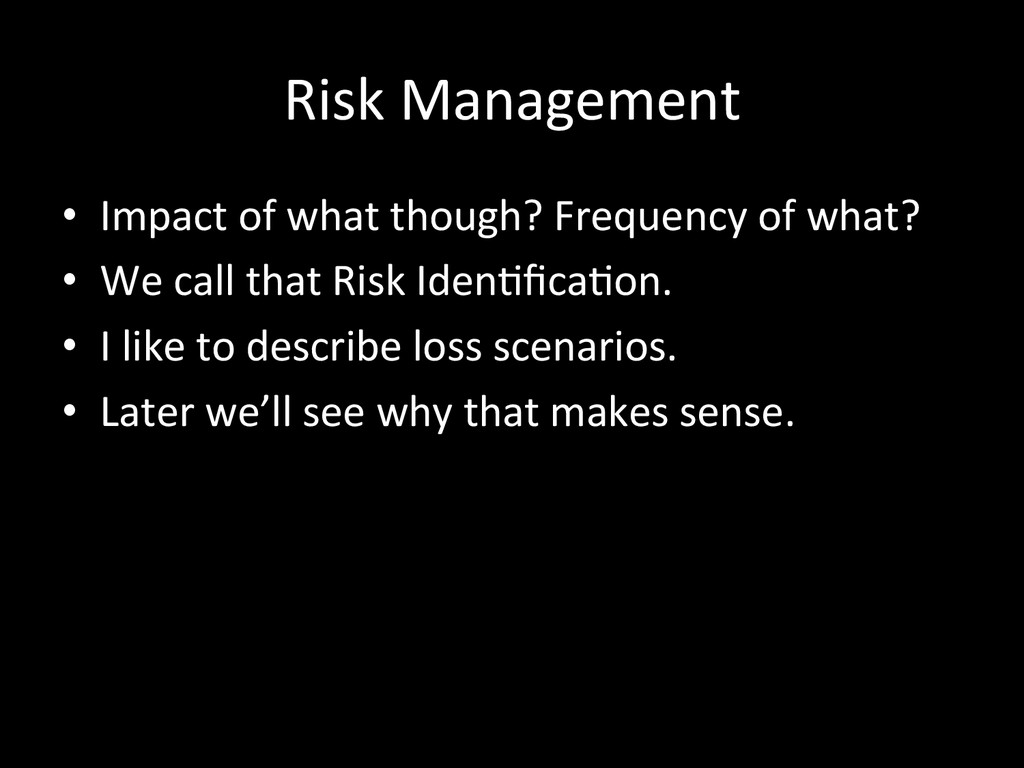 Risk Management

• Impact of what though? Frequency of what?
• We call that Risk Identification.
• I like to describe loss scenarios.
• Later we'll see why that makes sense.